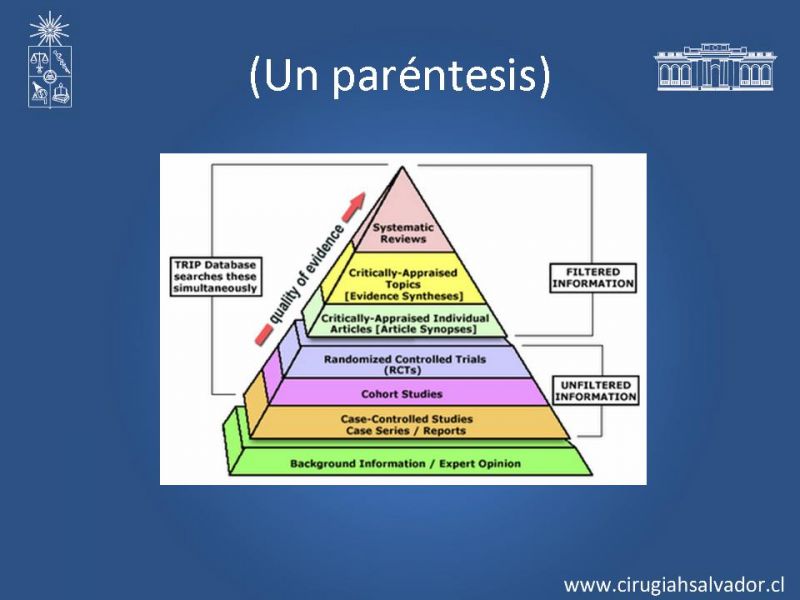 (Un paréntesis)

TRIP Database searches these simultaneously

quality of evidence

Systematic Reviews

Critically-Appraised Topics [Evidence Syntheses]

Critically-Appraised Individual Articles [Article Synopses]

Randomized Controlled Trials (RCTs)

Cohort Studies

Case-Controlled Studies Case Series / Reports

Background Information / Expert Opinion

FILTERED INFORMATION

UNFILTERED INFORMATION

www.cirugiahsalvador.cl